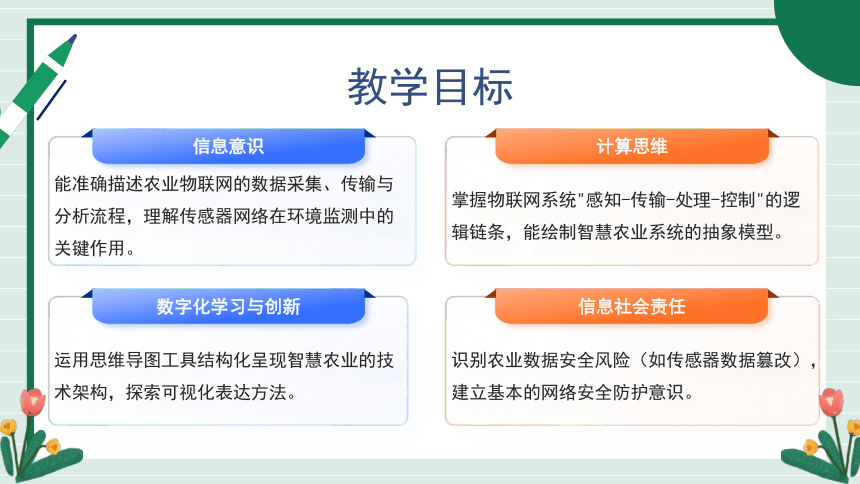 教学目标

信息意识

能准确描述农业物联网的数据采集、传输与分析流程，理解传感器网络在环境监测中的关键作用。

计算思维

掌握物联网系统"感知-传输-处理-控制"的逻辑链条，能绘制智慧农业系统的抽象模型。

数字化学习与创新

运用思维导图工具结构化呈现智慧农业的技术架构，探索可视化表达方法。

信息社会责任

识别农业数据安全风险（如传感器数据篡改），建立基本的网络安全防护意识。